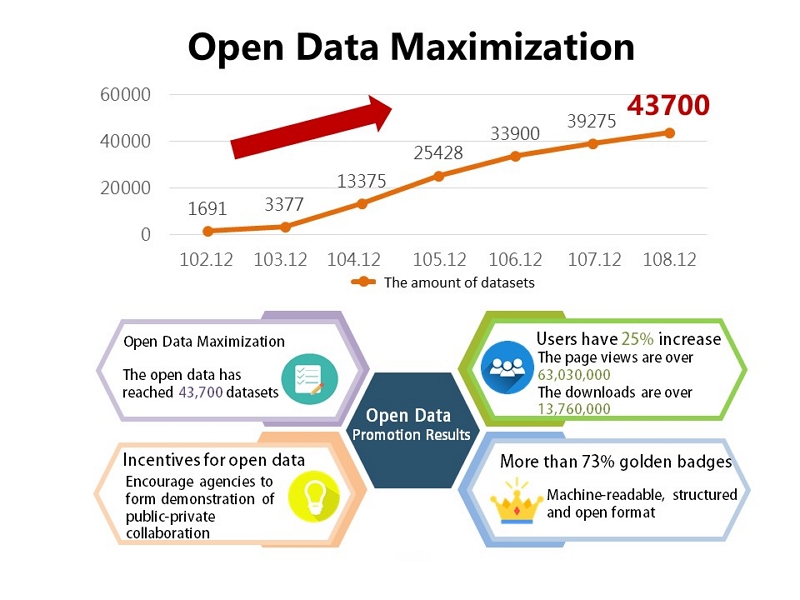 Open Data Maximization

60000
40000
20000
0

1691
3377
13375
25428
33900
39275
43700

102.12
103.12
104.12
105.12
106.12
107.12
108.12

The amount of datasets

Open Data Maximization

The open data has reached 43,700 datasets

Users have 25% increase

The page views are over 63,030,000

The downloads are over 13,760,000

Open Data Promotion Results

Incentives for open data

Encourage agencies to form demonstration of public-private collaboration

More than 73% golden badges

Machine-readable, structured and open format